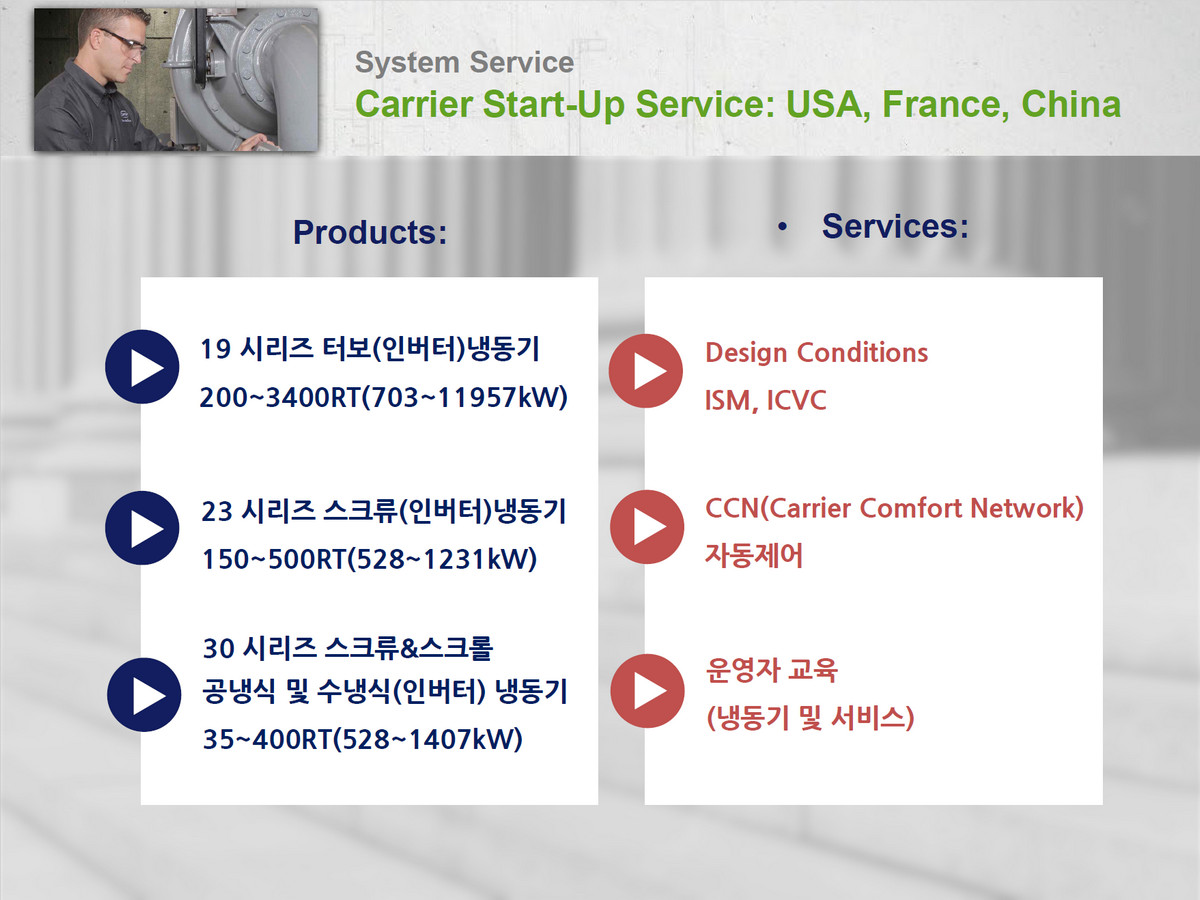 System Service
Carrier Start-Up Service: USA, France, China

Products:

19 시리즈 터보(인버터)냉동기
200~3400RT(703~11957kW)

23 시리즈 스크류(인버터)냉동기
150~500RT(528~1231kW)

30 시리즈 스크류&스크롤
공냉식 및 수냉식(인버터) 냉동기
35~400RT(528~1407kW)

• Services:

Design Conditions
ISM, ICVC

CCN(Carrier Comfort Network)
자동제어

운영자 교육
(냉동기 및 서비스)